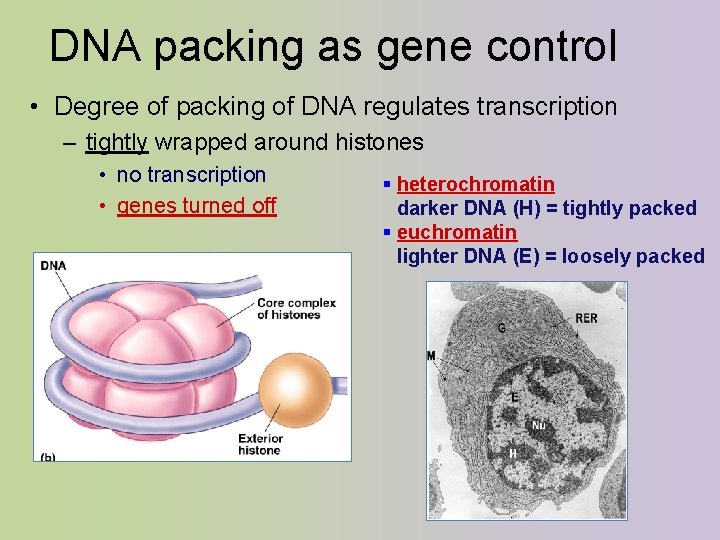 DNA packing as gene control

• Degree of packing of DNA regulates transcription
– tightly wrapped around histones
• no transcription
• genes turned off

▪ heterochromatin
darker DNA (H) = tightly packed
▪ euchromatin
lighter DNA (E) = loosely packed

DNA
Core complex of histones
Exterior histone
(b)

G
RER
M
E
Nu
H